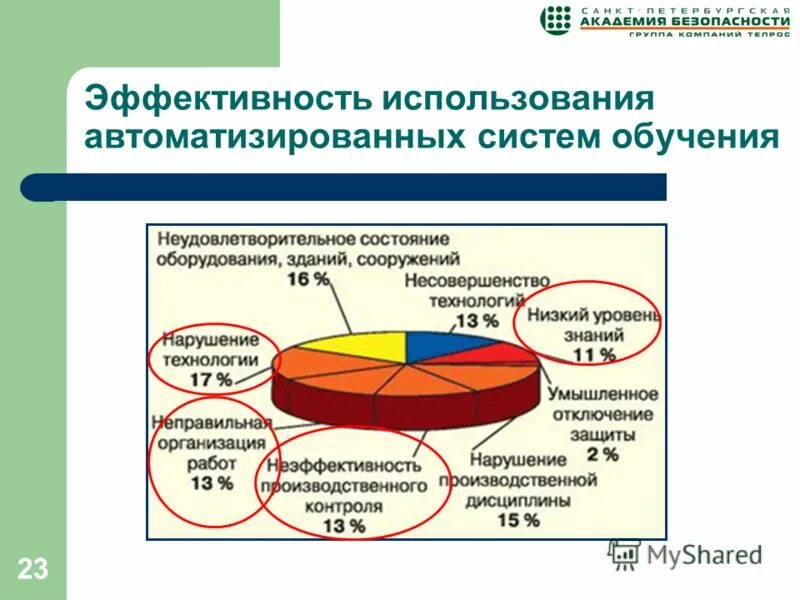 САНКТ-ПЕТЕРБУРГСКАЯ
АКАДЕМИЯ БЕЗОПАСНОСТИ
ГРУППА КОМПАНИЙ ТЕЛРОС

Эффективность использования автоматизированных систем обучения

Неудовлетворительное состояние оборудования, зданий, сооружений 16 %

Несовершенство технологий 13 %

Низкий уровень знаний 11 %

Нарушение технологии 17 %

Умышленное отключение защиты 2 %

Неправильная организация работ 13 %

Неэффективность производственного контроля 13 %

Нарушение производственной дисциплины 15 %

23

MyShared